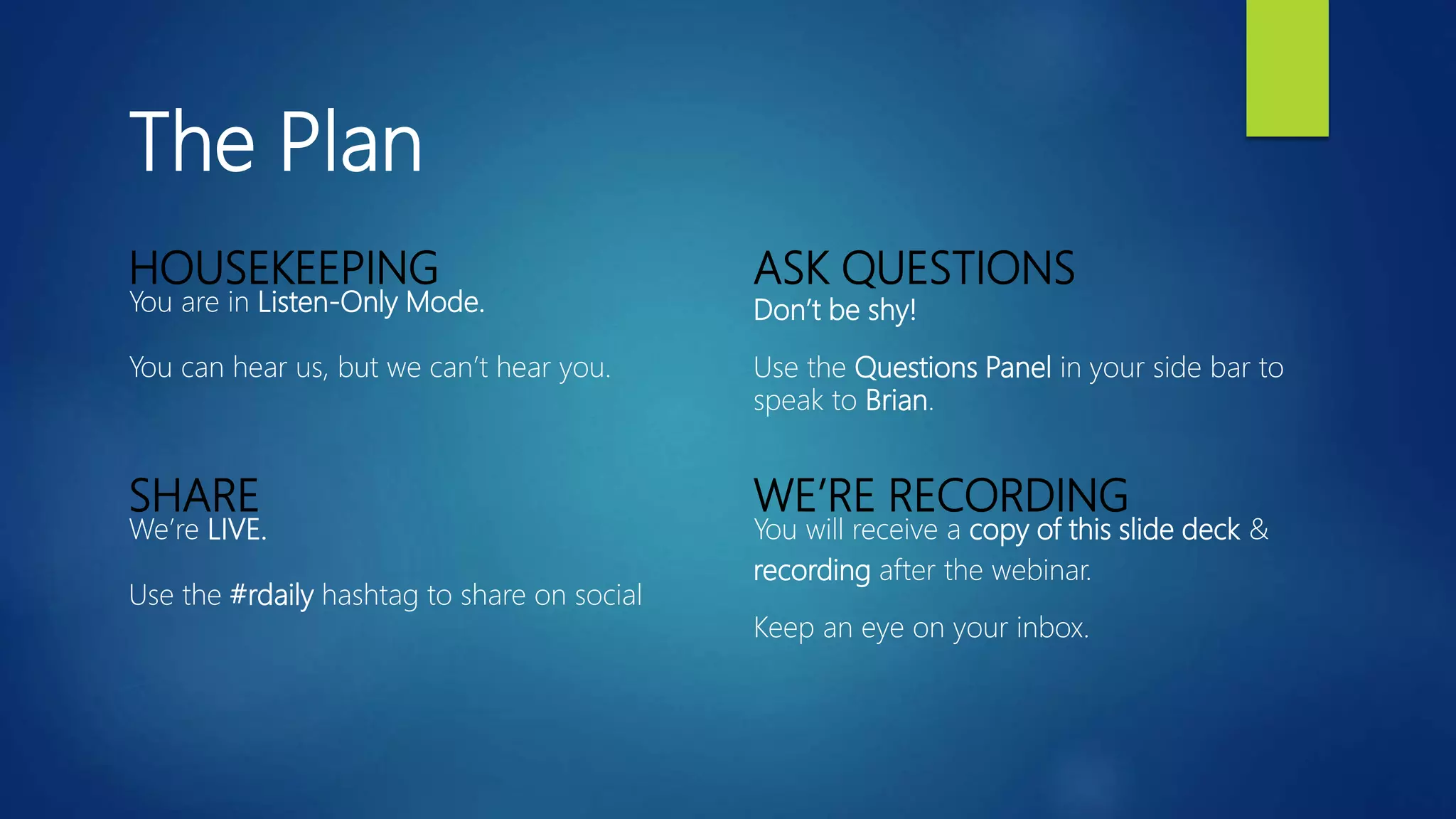 The Plan

HOUSEKEEPING
You are in Listen-Only Mode.

You can hear us, but we can't hear you.

SHARE
We're LIVE.

Use the #rdaily hashtag to share on social

ASK QUESTIONS
Don't be shy!

Use the Questions Panel in your side bar to speak to Brian.

WE'RE RECORDING
You will receive a copy of this slide deck & recording after the webinar.

Keep an eye on your inbox.